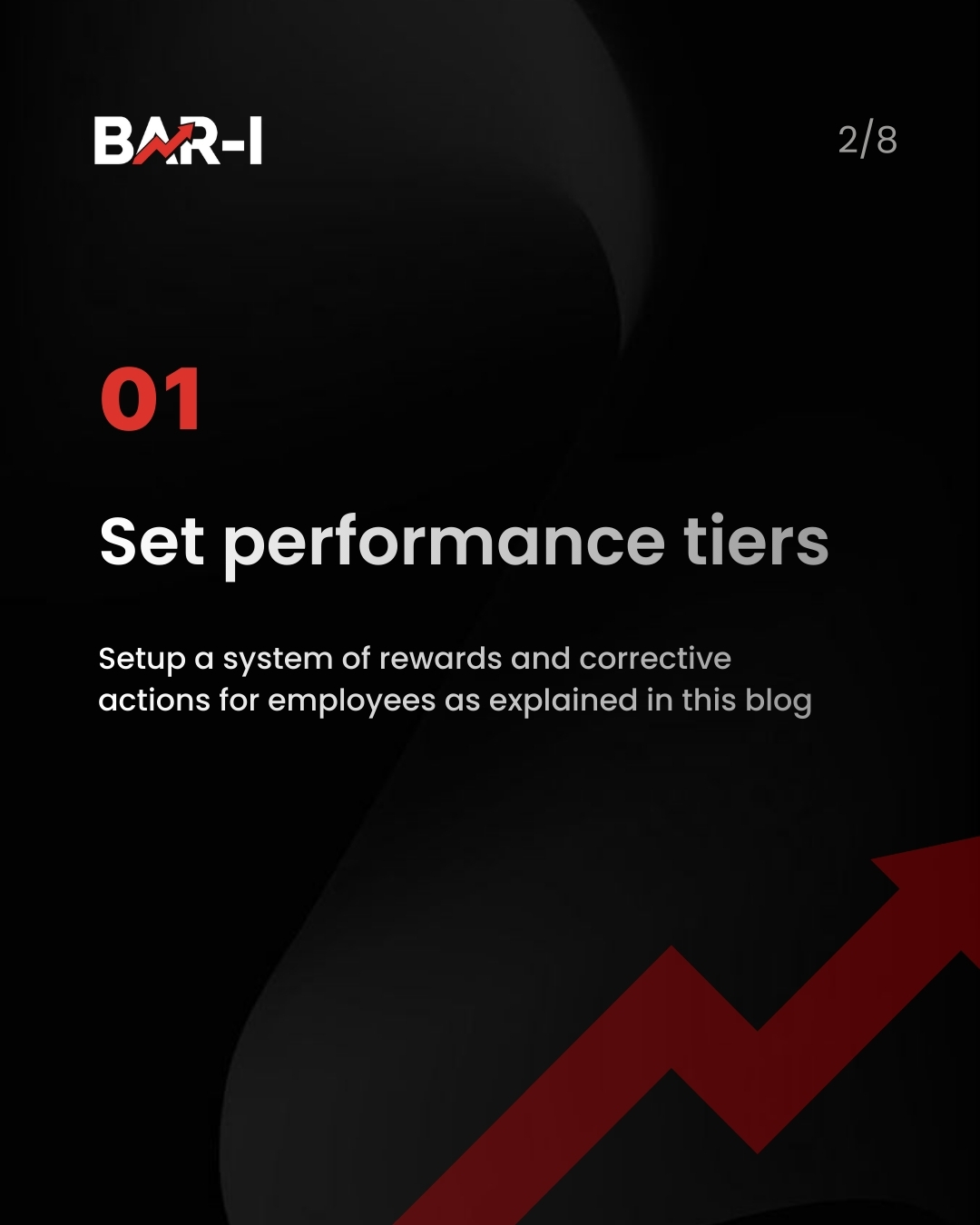 BAR-I

2/8

01

Set performance tiers

Setup a system of rewards and corrective actions for employees as explained in this blog